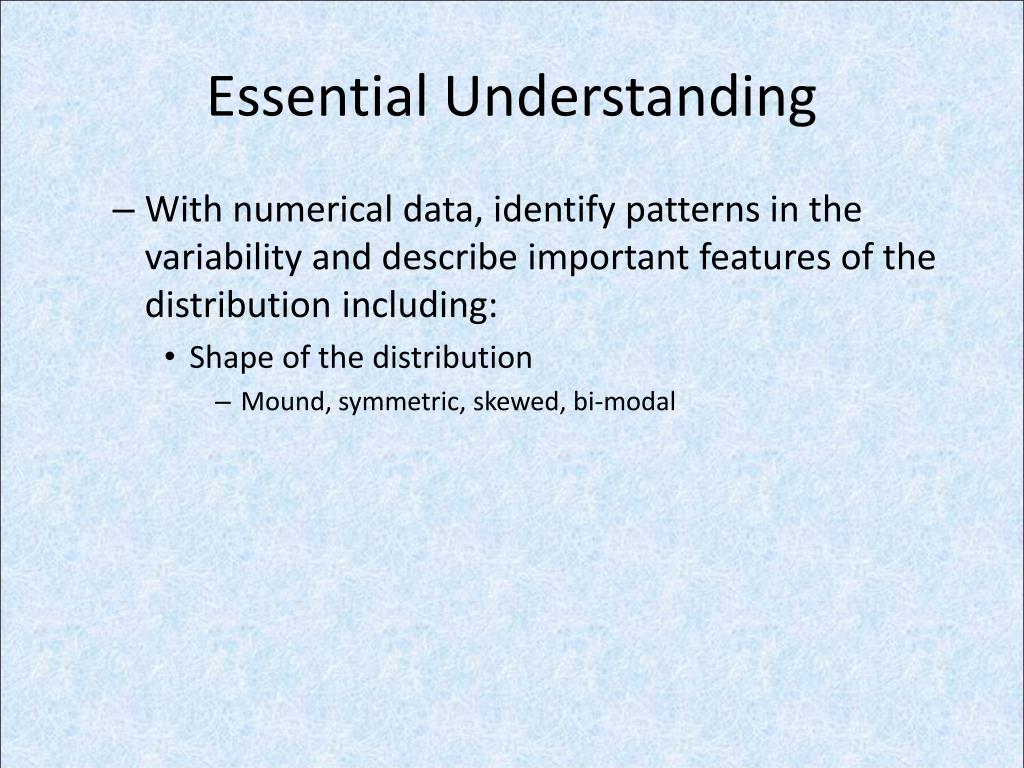 Essential Understanding

– With numerical data, identify patterns in the variability and describe important features of the distribution including:

• Shape of the distribution

– Mound, symmetric, skewed, bi-modal